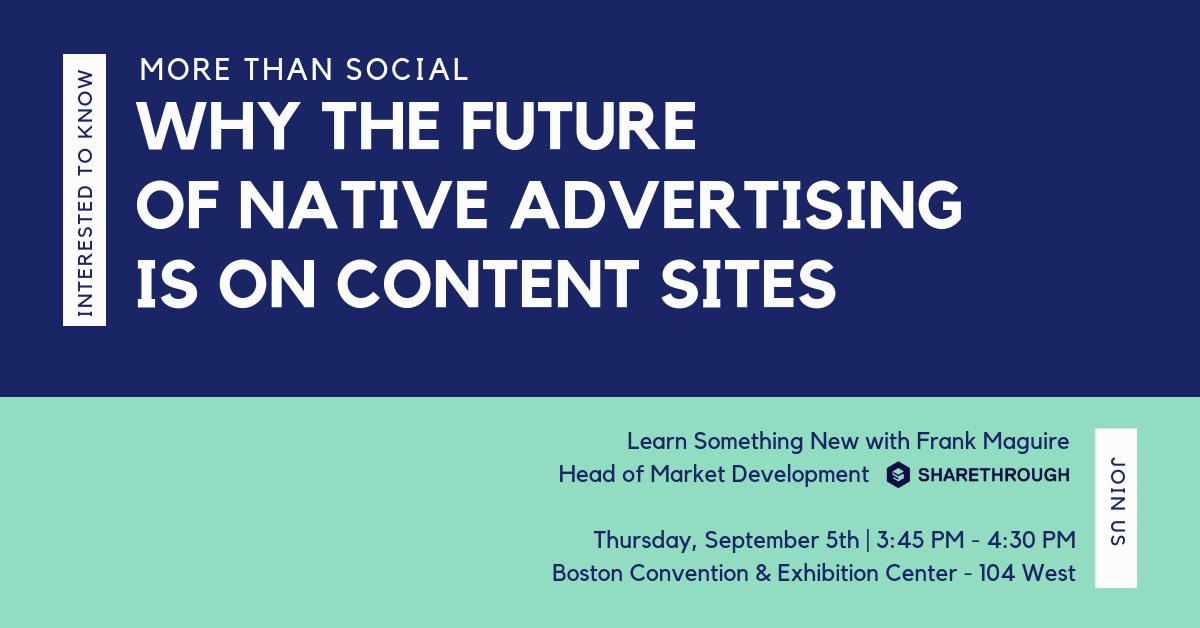 INTERESTED TO KNOW

MORE THAN SOCIAL
WHY THE FUTURE OF NATIVE ADVERTISING IS ON CONTENT SITES

Learn Something New with Frank Maguire
Head of Market Development SHARETHROUGH

Thursday, September 5th | 3:45 PM - 4:30 PM
Boston Convention & Exhibition Center - 104 West

JOIN US